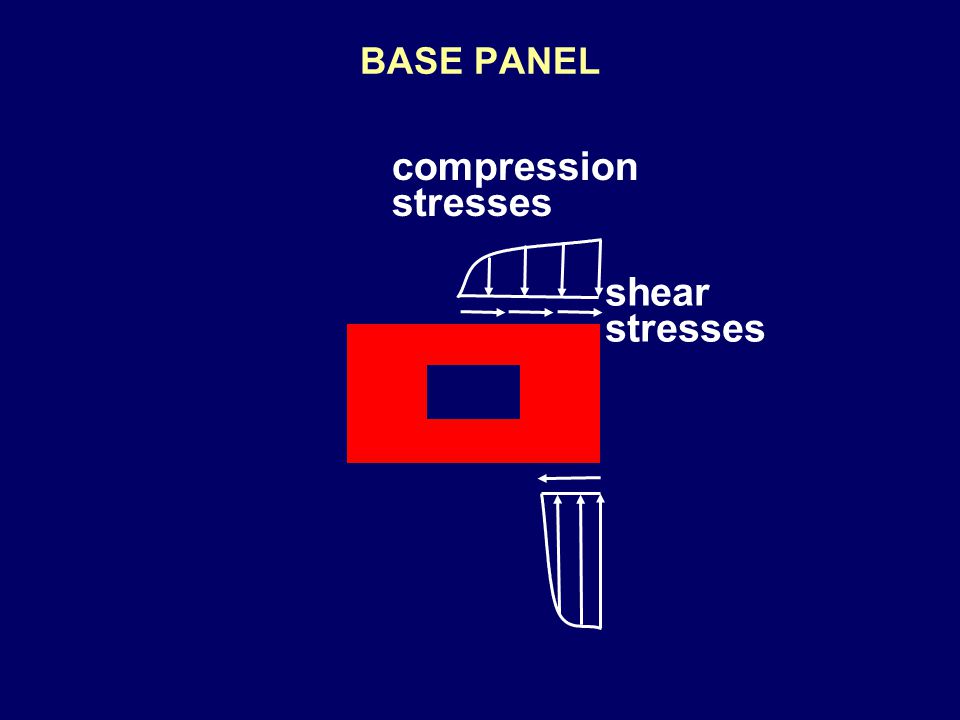 BASE PANEL

compression stresses

shear stresses